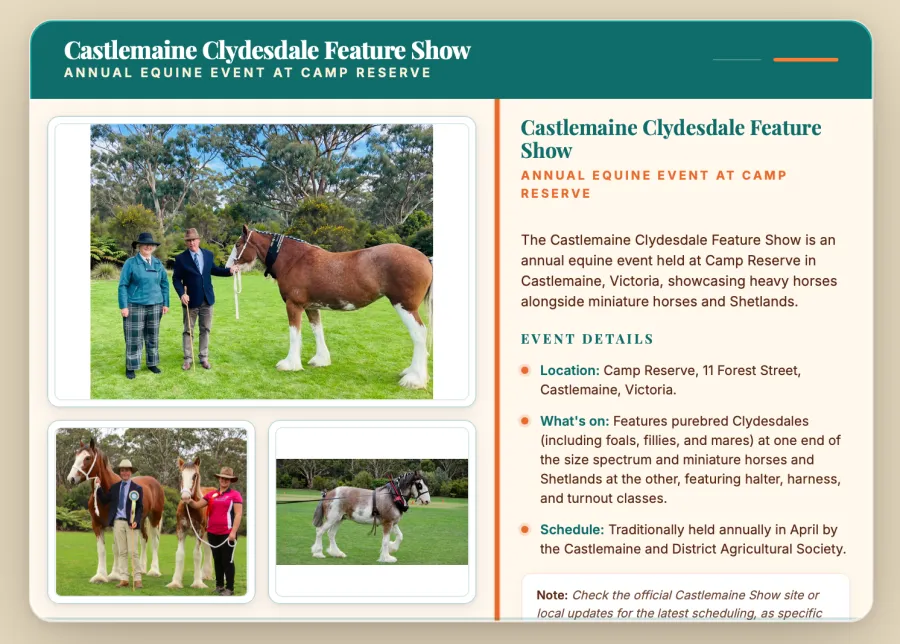 Castlemaine Clydesdale Feature Show
ANNUAL EQUINE EVENT AT CAMP RESERVE

Castlemaine Clydesdale Feature Show
ANNUAL EQUINE EVENT AT CAMP RESERVE

The Castlemaine Clydesdale Feature Show is an annual equine event held at Camp Reserve in Castlemaine, Victoria, showcasing heavy horses alongside miniature horses and Shetlands.

EVENT DETAILS

Location: Camp Reserve, 11 Forest Street, Castlemaine, Victoria.

What's on: Features purebred Clydesdales (including foals, fillies, and mares) at one end of the size spectrum and miniature horses and Shetlands at the other, featuring halter, harness, and turnout classes.

Schedule: Traditionally held annually in April by the Castlemaine and District Agricultural Society.

Note: Check the official Castlemaine Show site or local updates for the latest scheduling, as specific